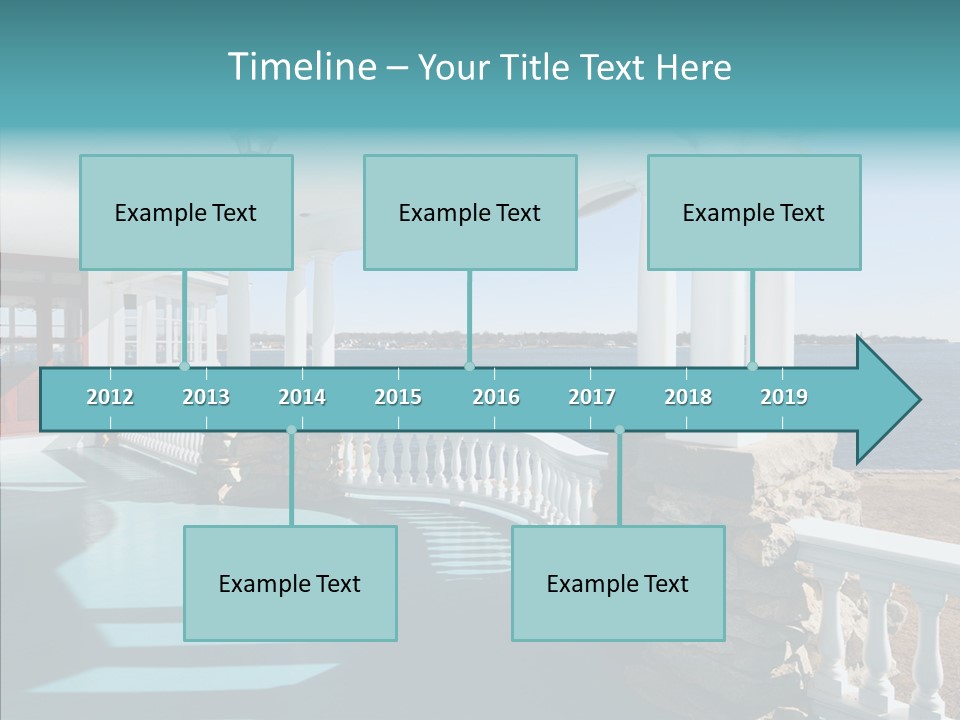 Timeline – Your Title Text Here

Example Text

Example Text

Example Text

2012 2013 2014 2015 2016 2017 2018 2019

Example Text

Example Text